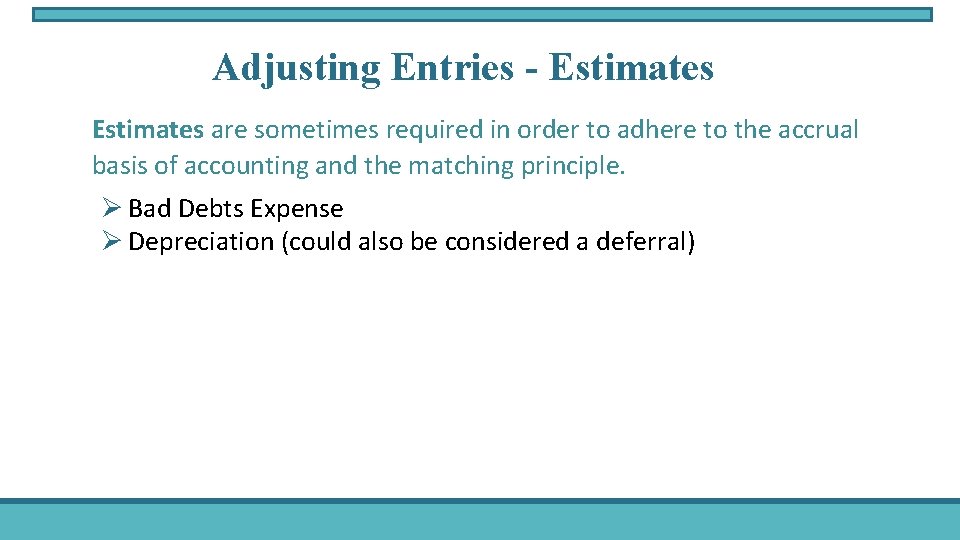 Adjusting Entries - Estimates

Estimates are sometimes required in order to adhere to the accrual basis of accounting and the matching principle.

➢ Bad Debts Expense
➢ Depreciation (could also be considered a deferral)